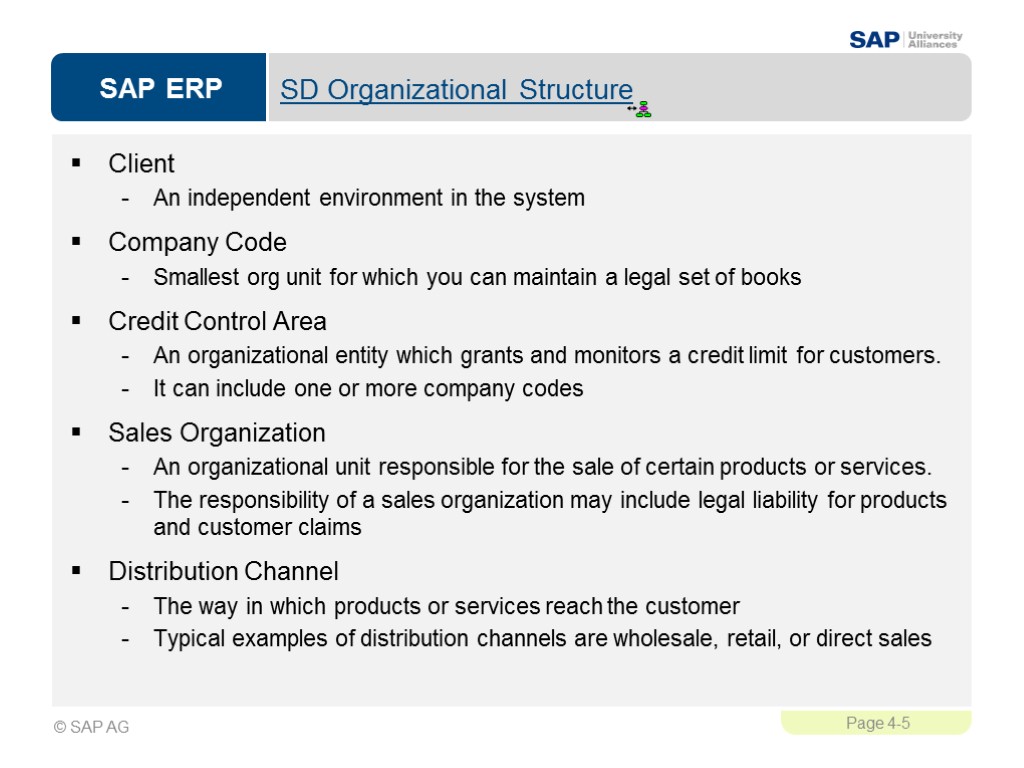 SAP University Alliances

SAP ERP

SD Organizational Structure

▪ Client
- An independent environment in the system

▪ Company Code
- Smallest org unit for which you can maintain a legal set of books

▪ Credit Control Area
- An organizational entity which grants and monitors a credit limit for customers.
- It can include one or more company codes

▪ Sales Organization
- An organizational unit responsible for the sale of certain products or services.
- The responsibility of a sales organization may include legal liability for products and customer claims

▪ Distribution Channel
- The way in which products or services reach the customer
- Typical examples of distribution channels are wholesale, retail, or direct sales

© SAP AG

Page 4-5